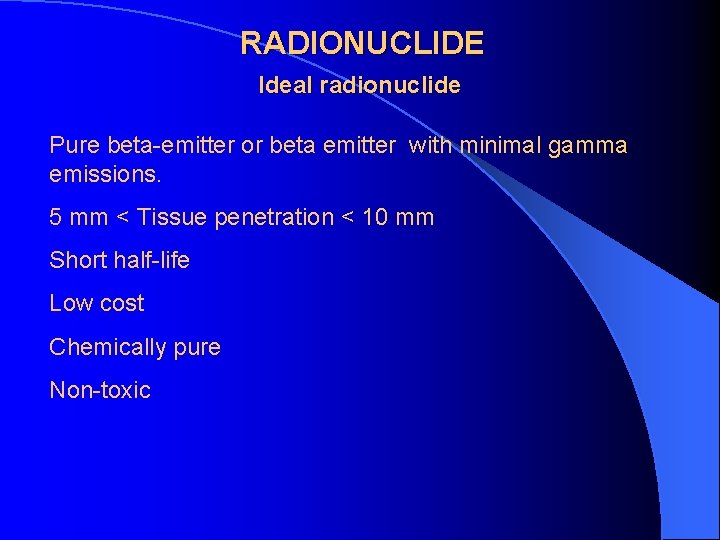 RADIONUCLIDE
Ideal radionuclide

Pure beta-emitter or beta emitter with minimal gamma emissions.

5 mm < Tissue penetration < 10 mm

Short half-life

Low cost

Chemically pure

Non-toxic